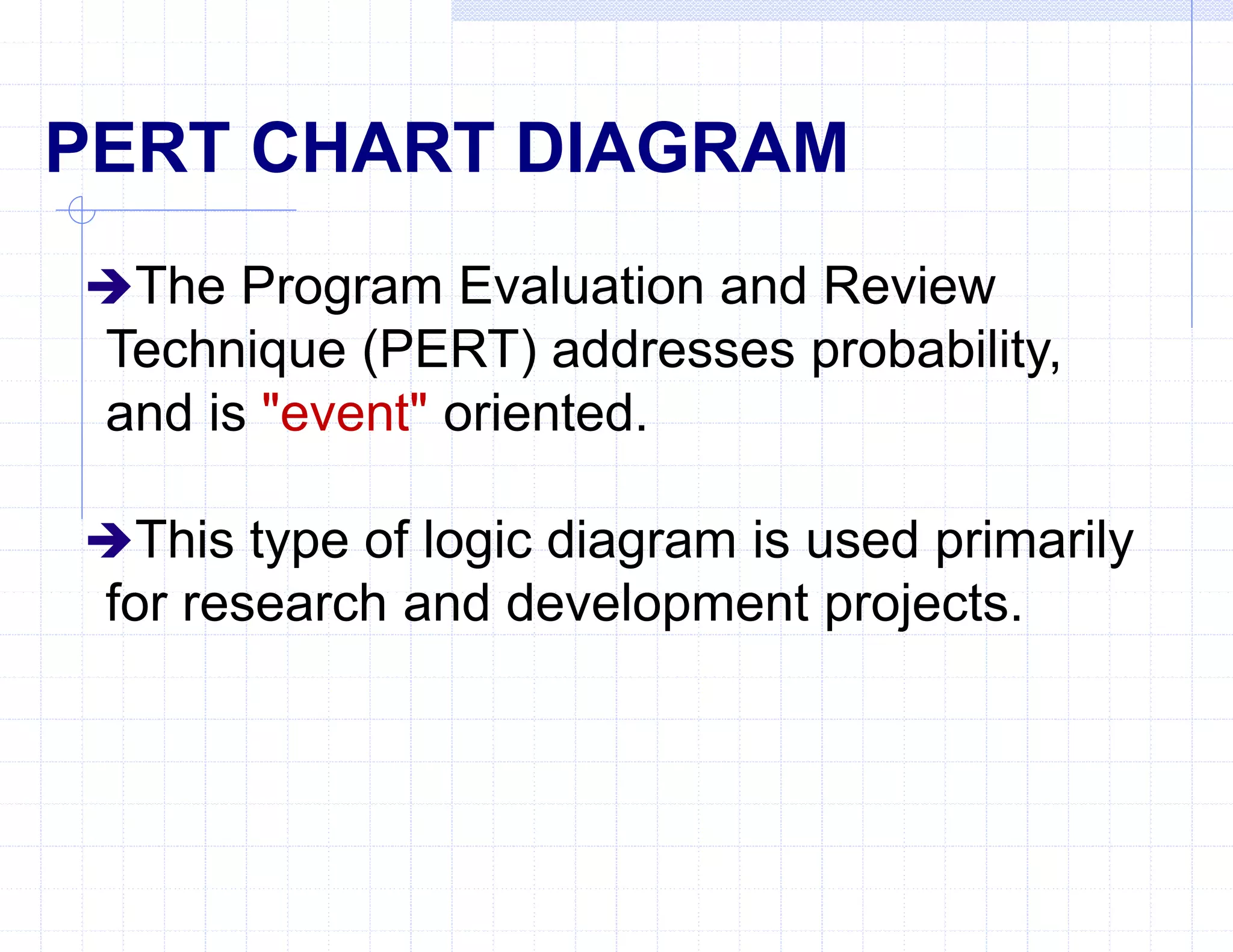 PERT CHART DIAGRAM

➔The Program Evaluation and Review Technique (PERT) addresses probability, and is "event" oriented.

➔This type of logic diagram is used primarily for research and development projects.